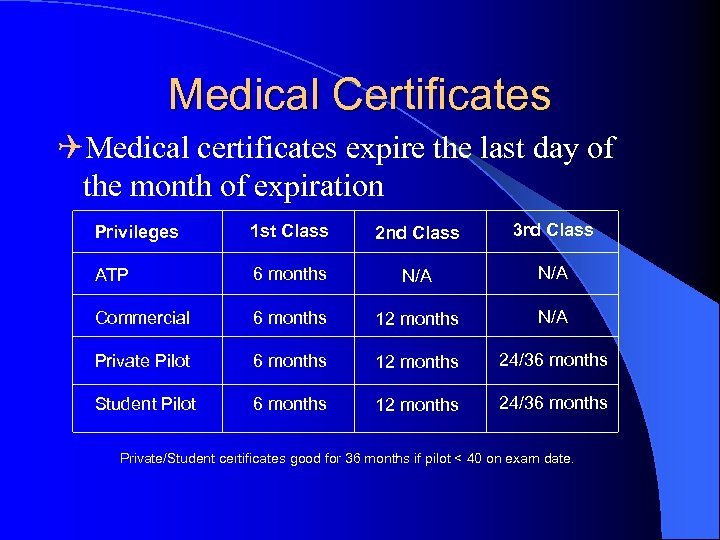 Medical Certificates

Medical certificates expire the last day of the month of expiration

| Privileges | 1st Class | 2nd Class | 3rd Class |
|---|---|---|---|
| ATP | 6 months | N/A | N/A |
| Commercial | 6 months | 12 months | N/A |
| Private Pilot | 6 months | 12 months | 24/36 months |
| Student Pilot | 6 months | 12 months | 24/36 months |

Private/Student certificates good for 36 months if pilot < 40 on exam date.